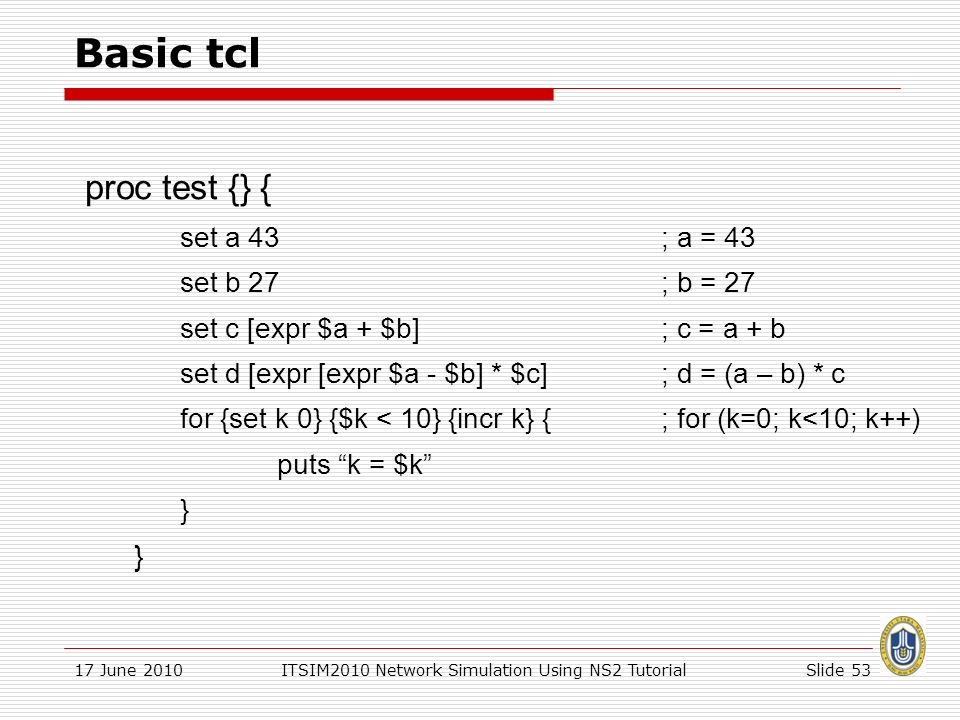 Basic tcl

proc test {} {
set a 43 ; a = 43
set b 27 ; b = 27
set c [expr $a + $b] ; c = a + b
set d [expr [expr $a - $b] * $c] ; d = (a – b) * c
for {set k 0} {$k < 10} {incr k} { ; for (k=0; k<10; k++)
puts “k = $k”
}
}

17 June 2010 ITSIM2010 Network Simulation Using NS2 Tutorial Slide 53